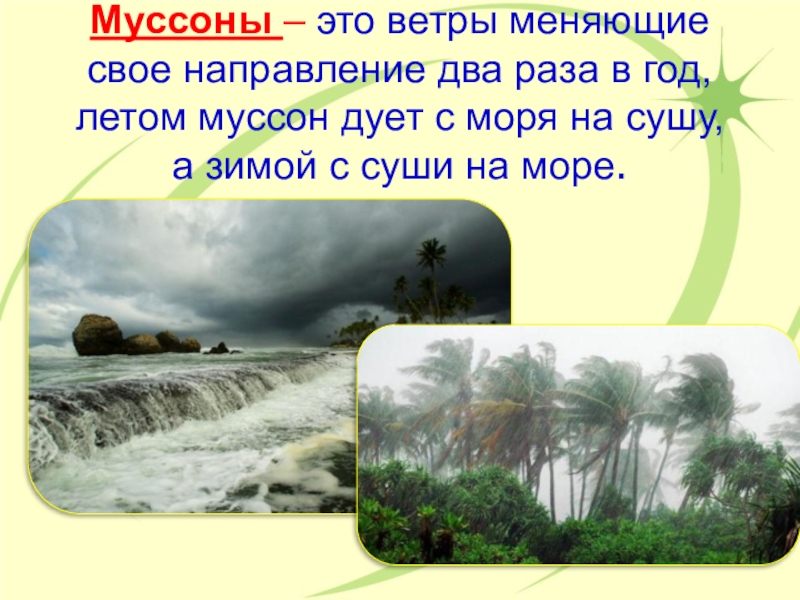 Муссоны – это ветры меняющие свое направление два раза в год, летом муссон дует с моря на сушу, а зимой с суши на море.